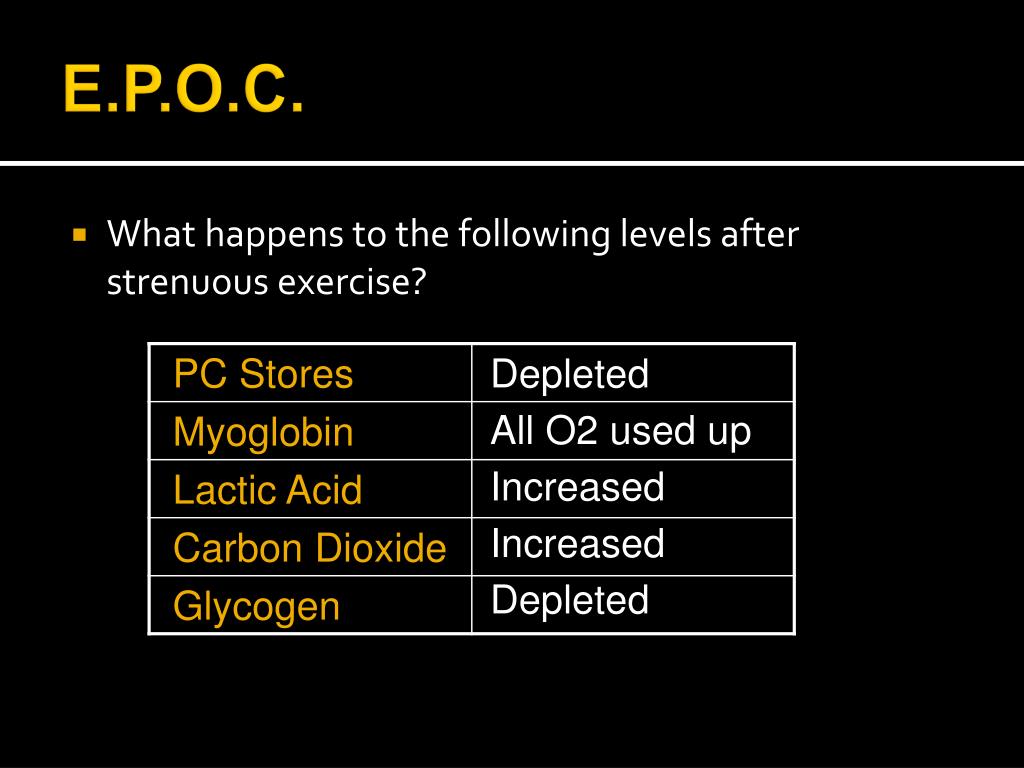 E.P.O.C.

What happens to the following levels after strenuous exercise?

| PC Stores | Depleted |
|---|---|
| Myoglobin | All O2 used up |
| Lactic Acid | Increased |
| Carbon Dioxide | Increased |
| Glycogen | Depleted |